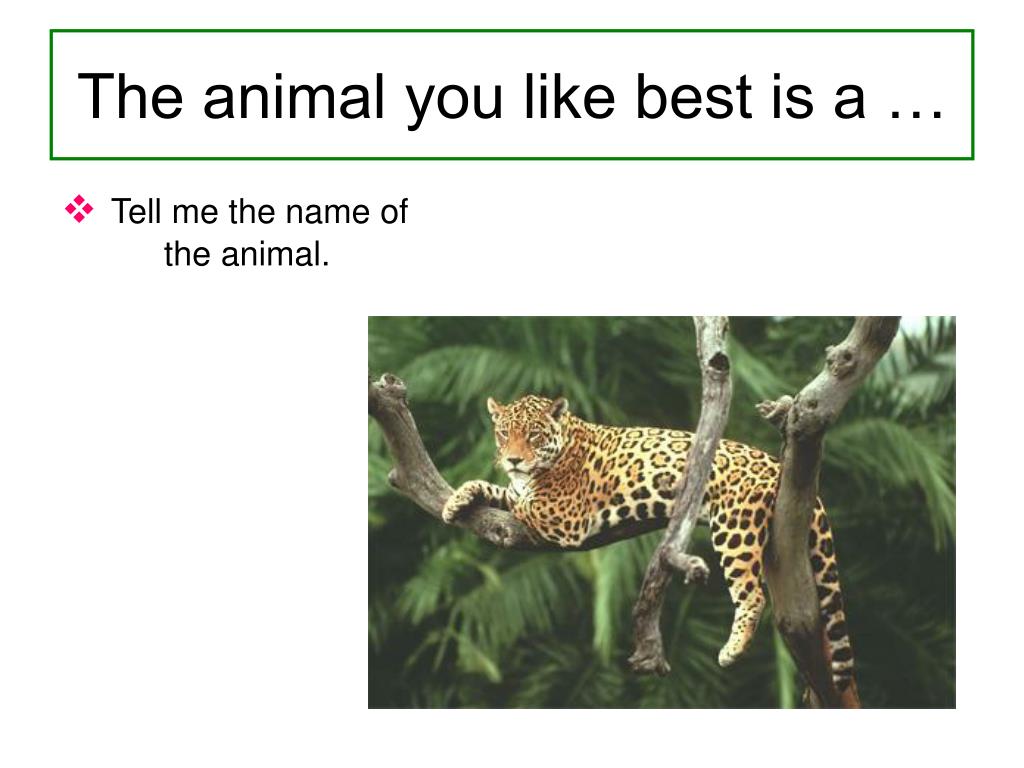 The animal you like best is a …

❖ Tell me the name of the animal.